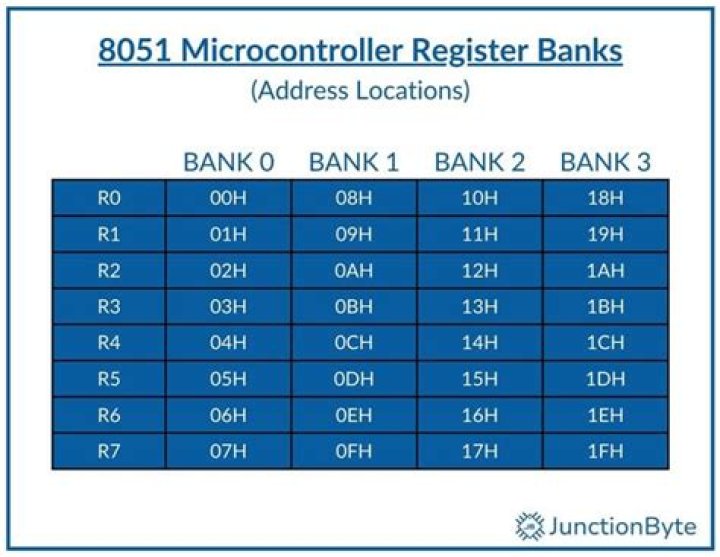 8051 Microcontroller Register Banks
(Address Locations)

| | BANK 0 | BANK 1 | BANK 2 | BANK 3 |
|---|---|---|---|---|
| R0 | 00H | 08H | 10H | 18H |
| R1 | 01H | 09H | 11H | 19H |
| R2 | 02H | 0AH | 12H | 1AH |
| R3 | 03H | 0BH | 13H | 1BH |
| R4 | 04H | 0CH | 14H | 1CH |
| R5 | 05H | 0DH | 15H | 1DH |
| R6 | 06H | 0EH | 16H | 1EH |
| R7 | 07H | 0FH | 17H | 1FH |

JunctionByte